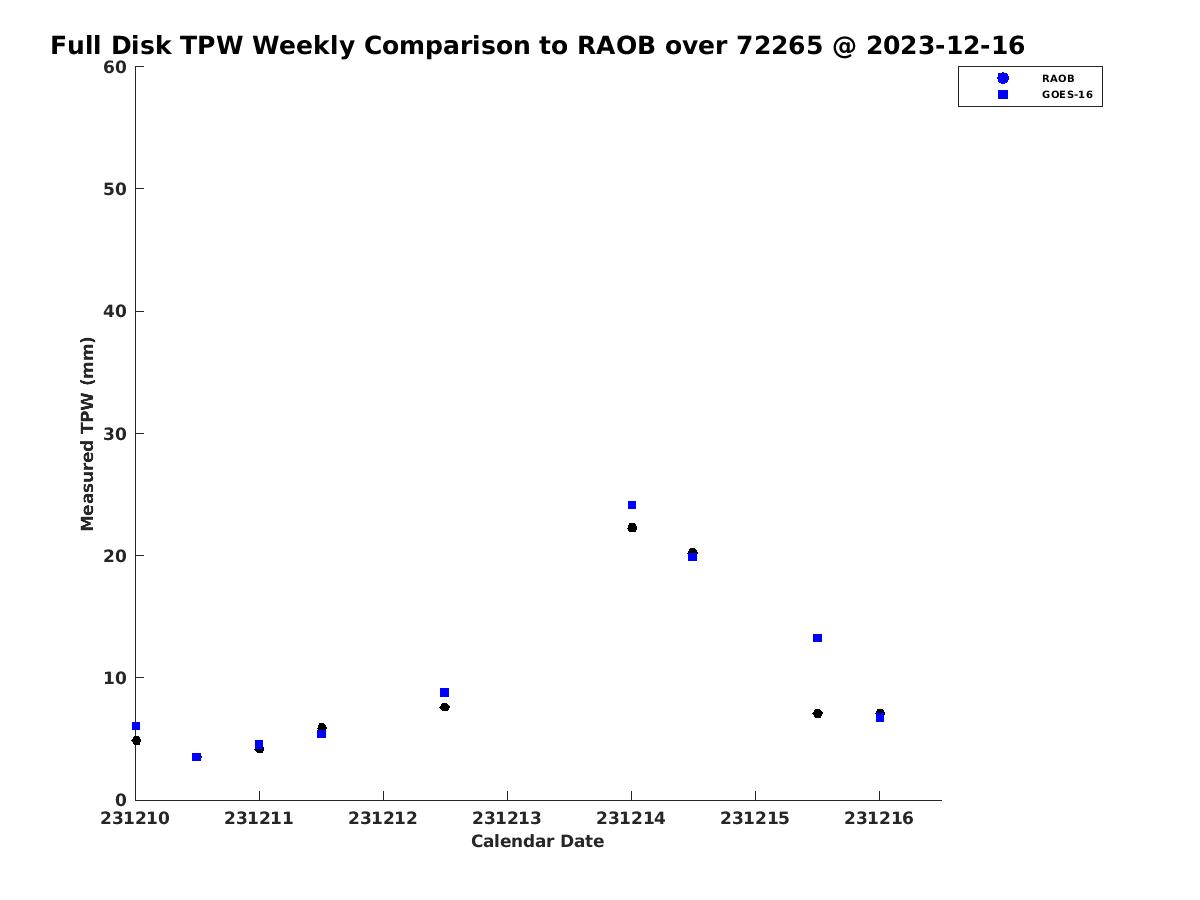 Full Disk TPW Weekly Comparison to RAOB over 72265 @ 2023-12-16

RAOB
GOES-16

Measured TPW (mm)

60
50
40
30
20
10
0

231210 231211 231212 231213 231214 231215 231216

Calendar Date